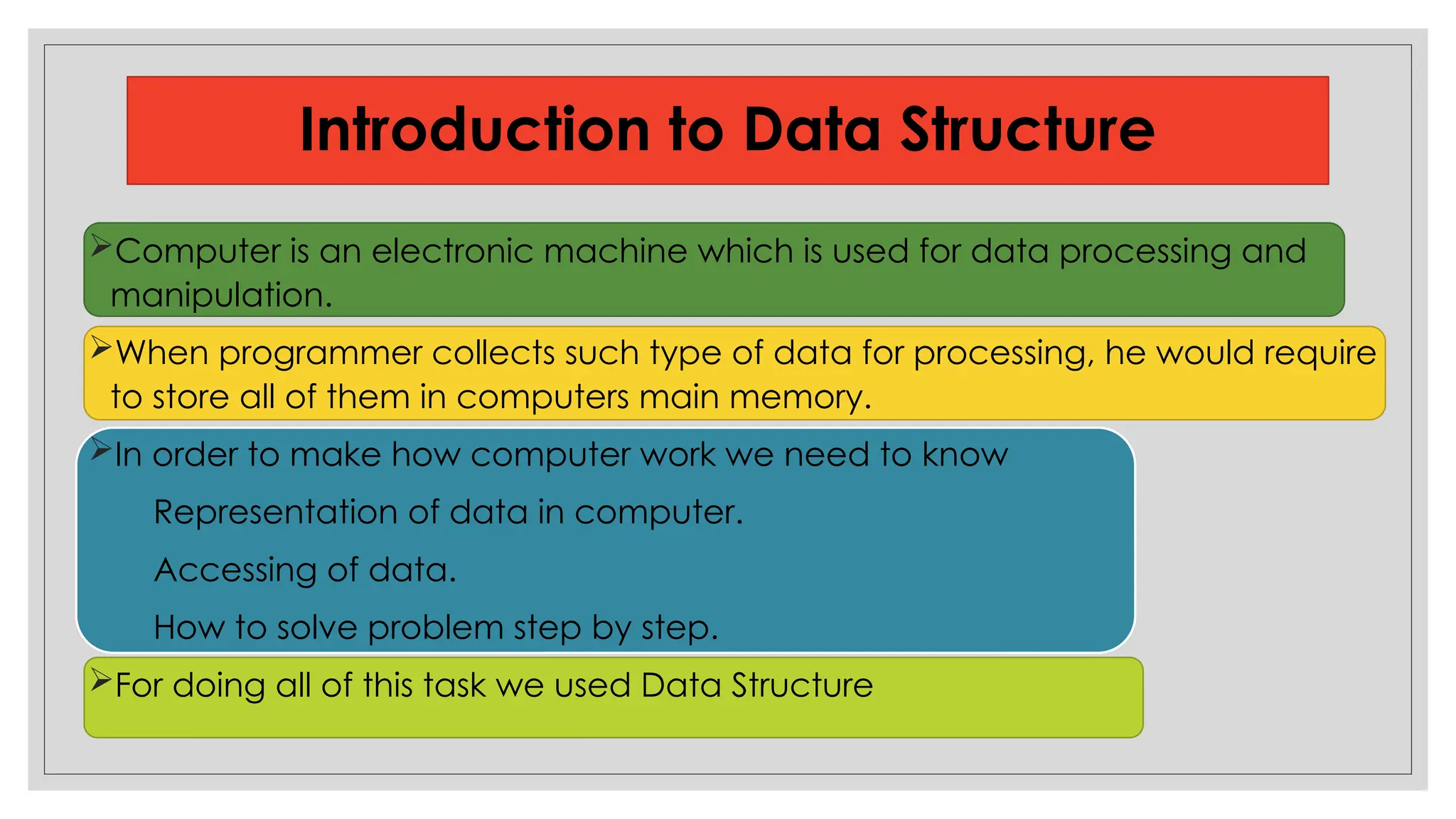 Introduction to Data Structure

➢Computer is an electronic machine which is used for data processing and manipulation.

➢When programmer collects such type of data for processing, he would require to store all of them in computers main memory.

➢In order to make how computer work we need to know

Representation of data in computer.

Accessing of data.

How to solve problem step by step.

➢For doing all of this task we used Data Structure